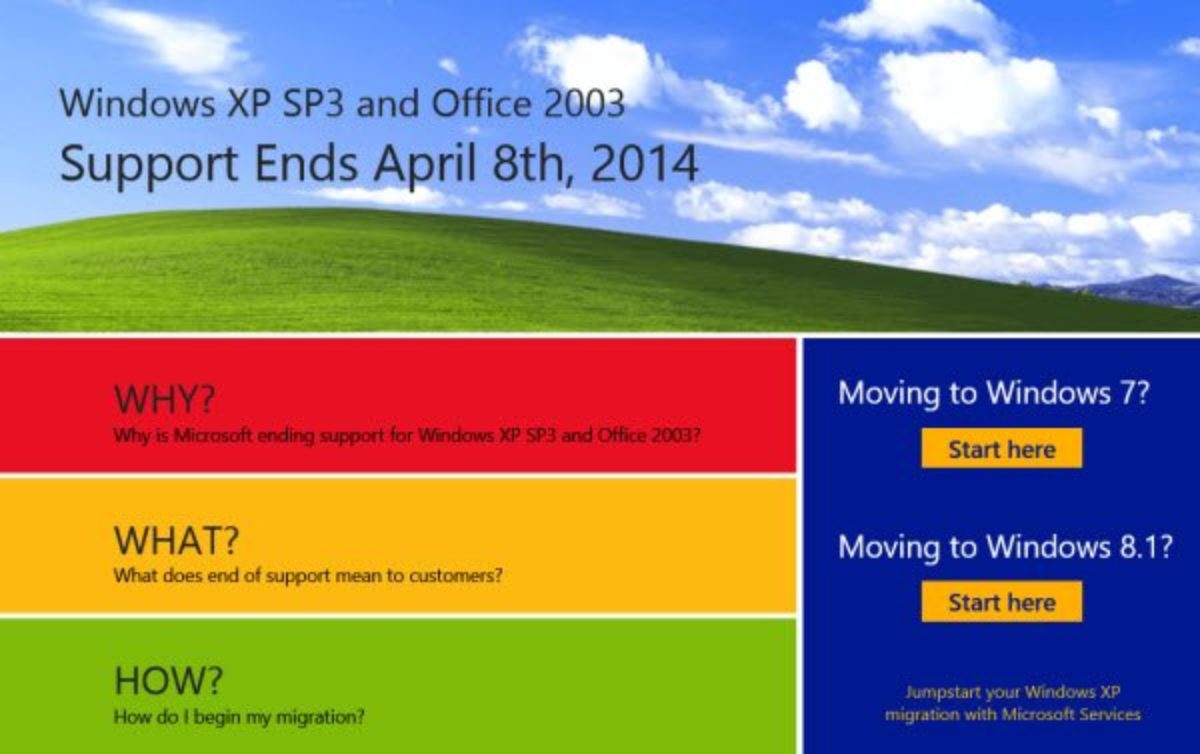 Windows XP SP3 and Office 2003
Support Ends April 8th, 2014

WHY?
Why is Microsoft ending support for Windows XP SP3 and Office 2003?

WHAT?
What does end of support mean to customers?

HOW?
How do I begin my migration?

Moving to Windows 7?
Start here

Moving to Windows 8.1?
Start here

Jumpstart your Windows XP migration with Microsoft Services